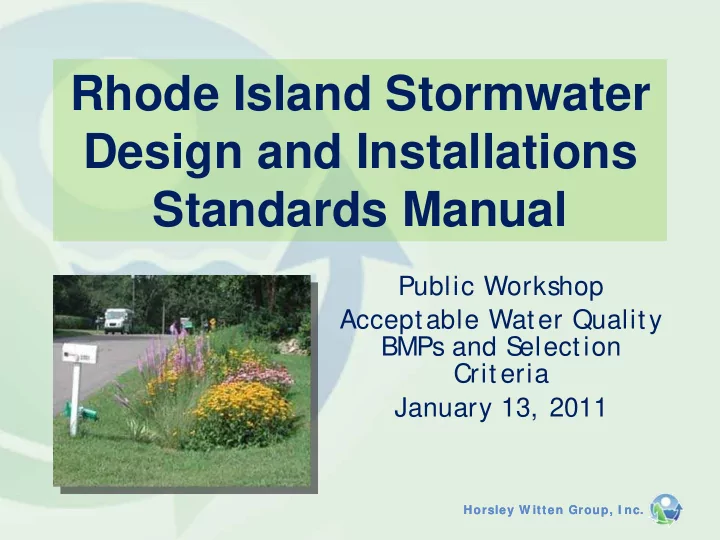 Rhode Island Stormwater Design and Installations Standards Manual

Public Workshop
Acceptable Water Quality BMPs and Selection Criteria
January 13, 2011

Horsley Witten Group, Inc.